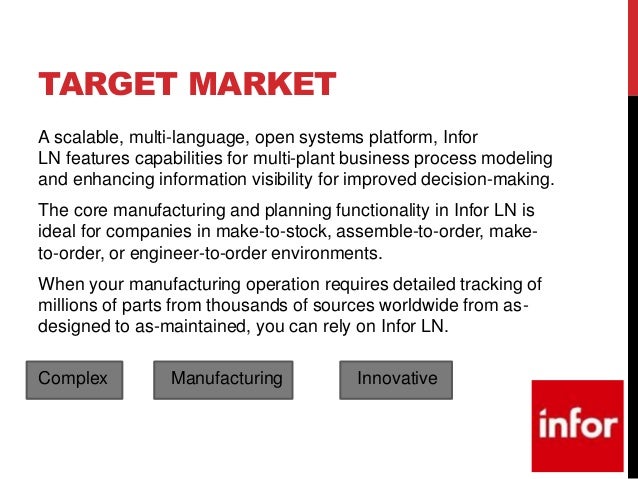 TARGET MARKET

A scalable, multi-language, open systems platform, Infor LN features capabilities for multi-plant business process modeling and enhancing information visibility for improved decision-making.

The core manufacturing and planning functionality in Infor LN is ideal for companies in make-to-stock, assemble-to-order, make-to-order, or engineer-to-order environments.

When your manufacturing operation requires detailed tracking of millions of parts from thousands of sources worldwide from as-designed to as-maintained, you can rely on Infor LN.

Complex

Manufacturing

Innovative

infor